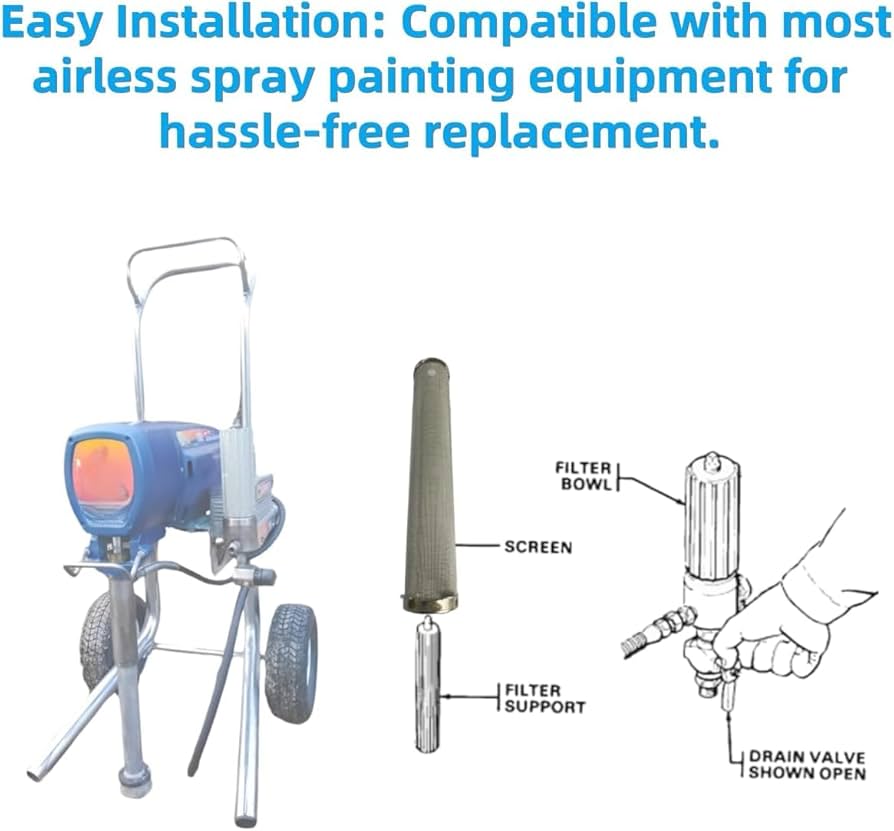 Easy Installation: Compatible with most airless spray painting equipment for hassle-free replacement.

SCREEN

FILTER SUPPORT

FILTER BOWL

DRAIN VALVE SHOWN OPEN